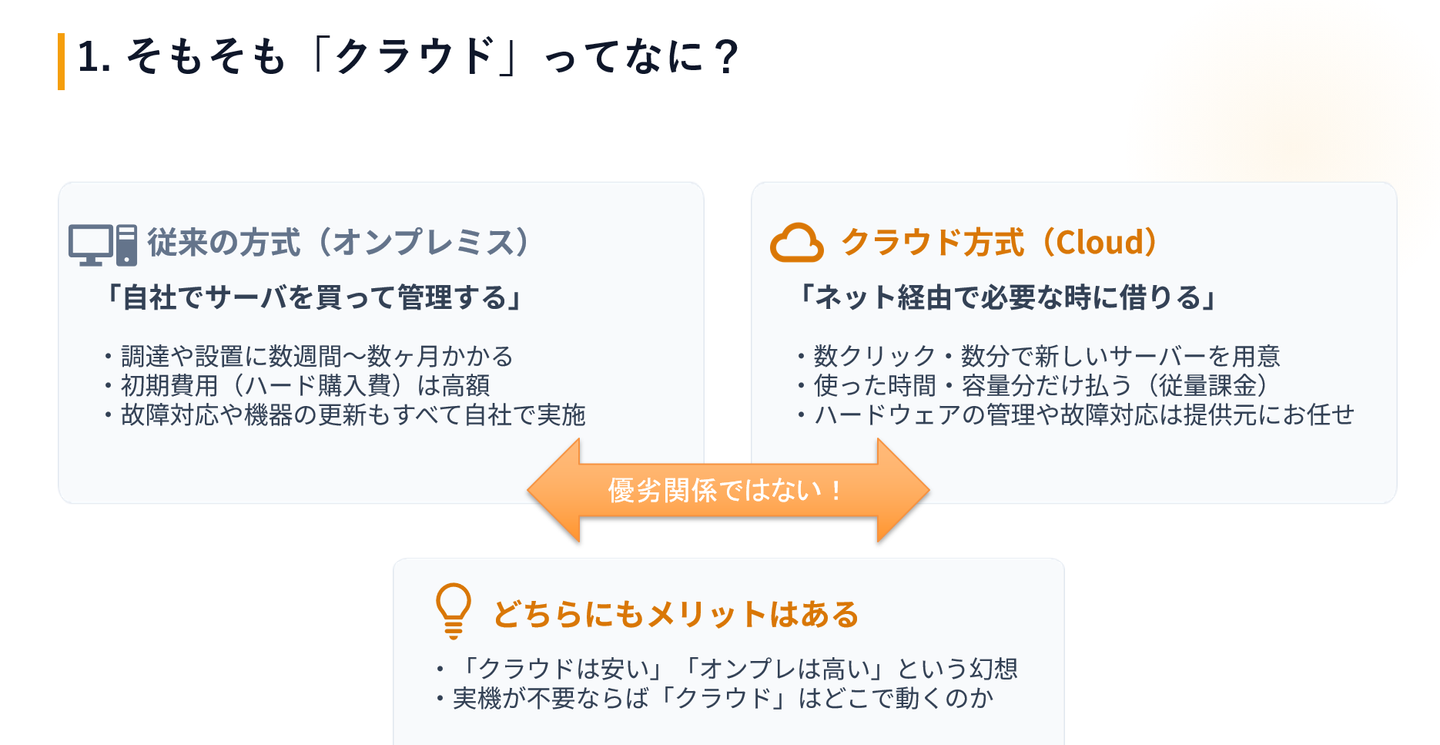 1. そもそも「クラウド」ってなに？

従来の方式（オンプレミス）

「自社でサーバを買って管理する」

・調達や設置に数週間〜数ヶ月かかる
・初期費用（ハード購入費）は高額
・故障対応や機器の更新もすべて自社で実施

クラウド方式（Cloud）

「ネット経由で必要な時に借りる」

・数クリック・数分で新しいサーバーを用意
・使った時間・容量分だけ払う（従量課金）
・ハードウェアの管理や故障対応は提供元にお任せ

優劣関係ではない！

どちらにもメリットはある

・「クラウドは安い」「オンプレは高い」という幻想
・実機が不要ならば「クラウド」はどこで動くのか